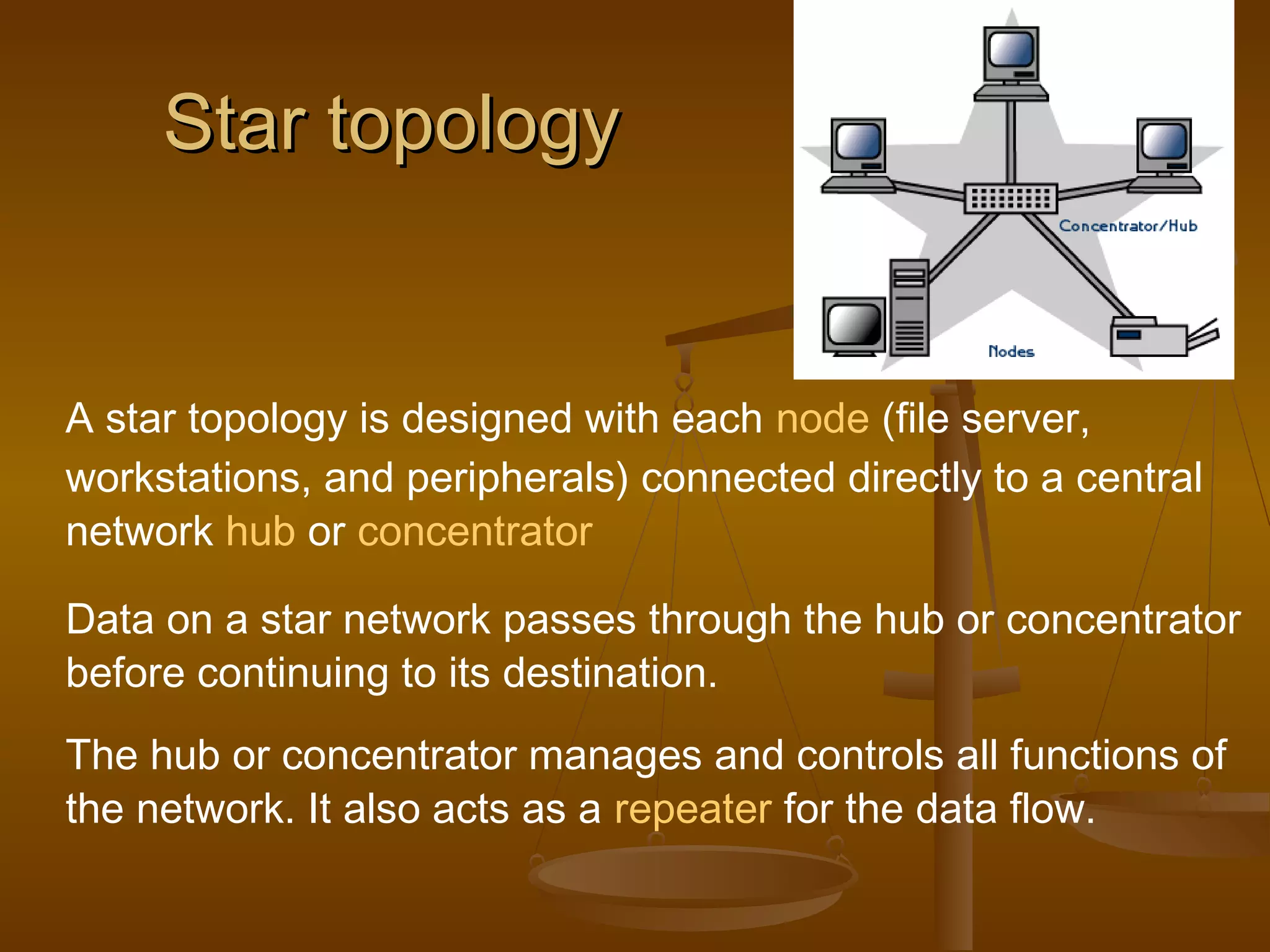 Star topology

Concentrator/Hub

Nodes

A star topology is designed with each node (file server, workstations, and peripherals) connected directly to a central network hub or concentrator

Data on a star network passes through the hub or concentrator before continuing to its destination.

The hub or concentrator manages and controls all functions of the network. It also acts as a repeater for the data flow.